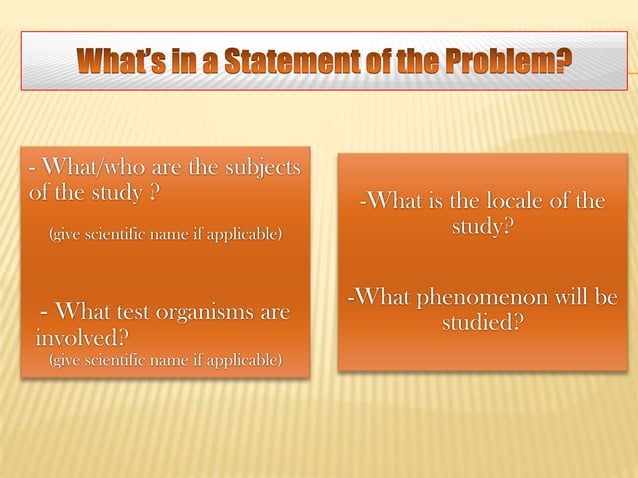 What's in a Statement of the Problem?

- What/who are the subjects of the study ?

(give scientific name if applicable)

- What test organisms are involved?

(give scientific name if applicable)

-What is the locale of the study?

-What phenomenon will be studied?